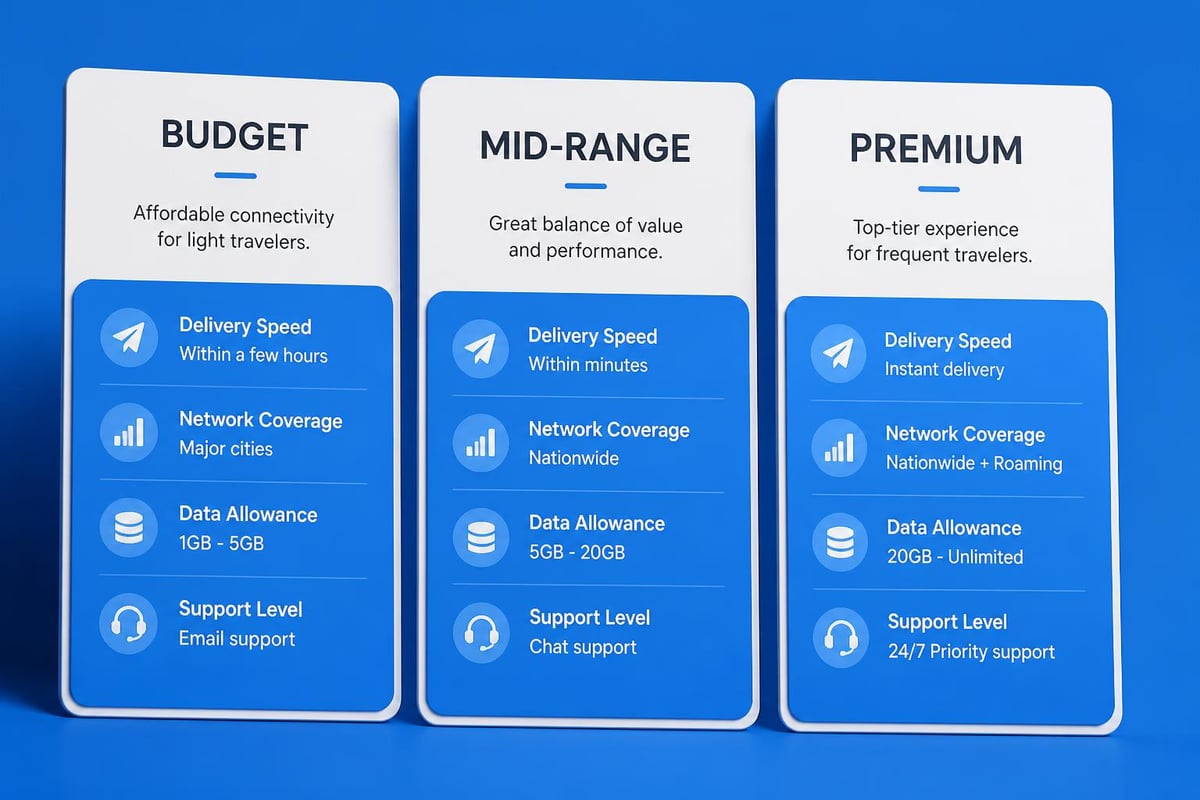 BUDGET

Affordable connectivity for light travelers.

Delivery Speed
Within a few hours

Network Coverage
Major cities

Data Allowance
1GB - 5GB

Support Level
Email support

MID-RANGE

Great balance of value and performance.

Delivery Speed
Within minutes

Network Coverage
Nationwide

Data Allowance
5GB - 20GB

Support Level
Chat support

PREMIUM

Top-tier experience for frequent travelers.

Delivery Speed
Instant delivery

Network Coverage
Nationwide + Roaming

Data Allowance
20GB - Unlimited

Support Level
24/7 Priority support